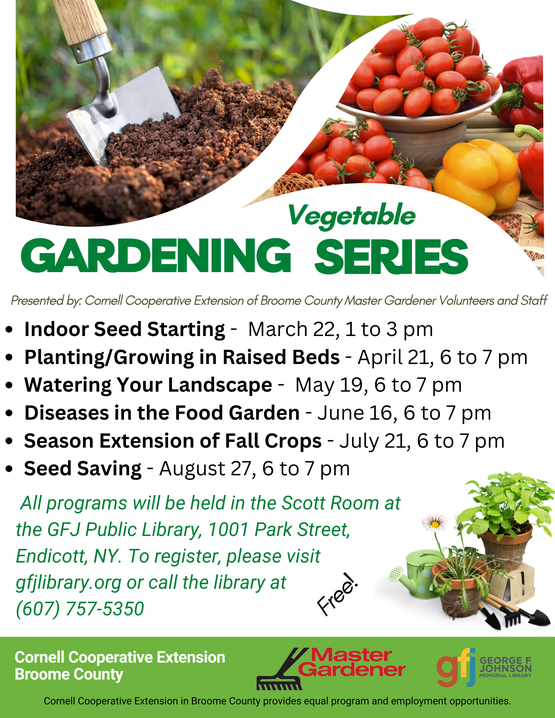 Vegetable
GARDENING SERIES

Presented by: Cornell Cooperative Extension of Broome County Master Gardener Volunteers and Staff

- Indoor Seed Starting - March 22, 1 to 3 pm
- Planting/Growing in Raised Beds - April 21, 6 to 7 pm
- Watering Your Landscape - May 19, 6 to 7 pm
- Diseases in the Food Garden - June 16, 6 to 7 pm
- Season Extension of Fall Crops - July 21, 6 to 7 pm
- Seed Saving - August 27, 6 to 7 pm

All programs will be held in the Scott Room at the GFJ Public Library, 1001 Park Street, Endicott, NY. To register, please visit gfjlibrary.org or call the library at (607) 757-5350

Free!

Cornell Cooperative Extension
Broome County

Master Gardener

gfj GEORGE F JOHNSON MEMORIAL LIBRARY

Cornell Cooperative Extension in Broome County provides equal program and employment opportunities.